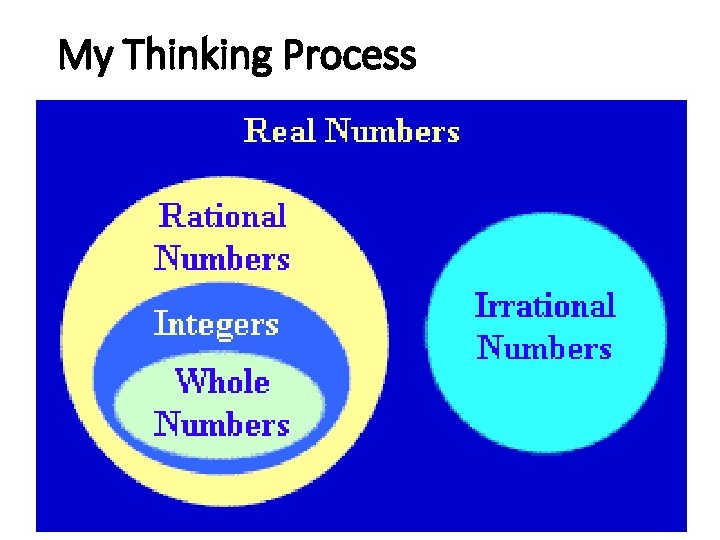 My Thinking Process

Real Numbers

Rational Numbers

Integers

Whole Numbers

Irrational Numbers